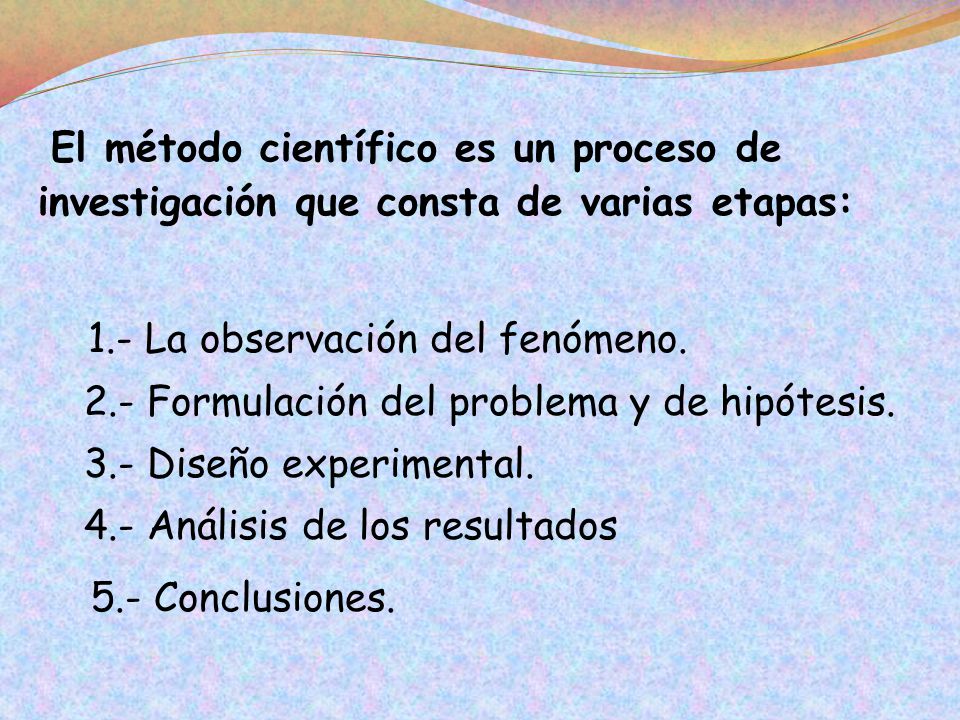 El método científico es un proceso de investigación que consta de varias etapas:

1.- La observación del fenómeno.
2.- Formulación del problema y de hipótesis.
3.- Diseño experimental.
4.- Análisis de los resultados
5.- Conclusiones.